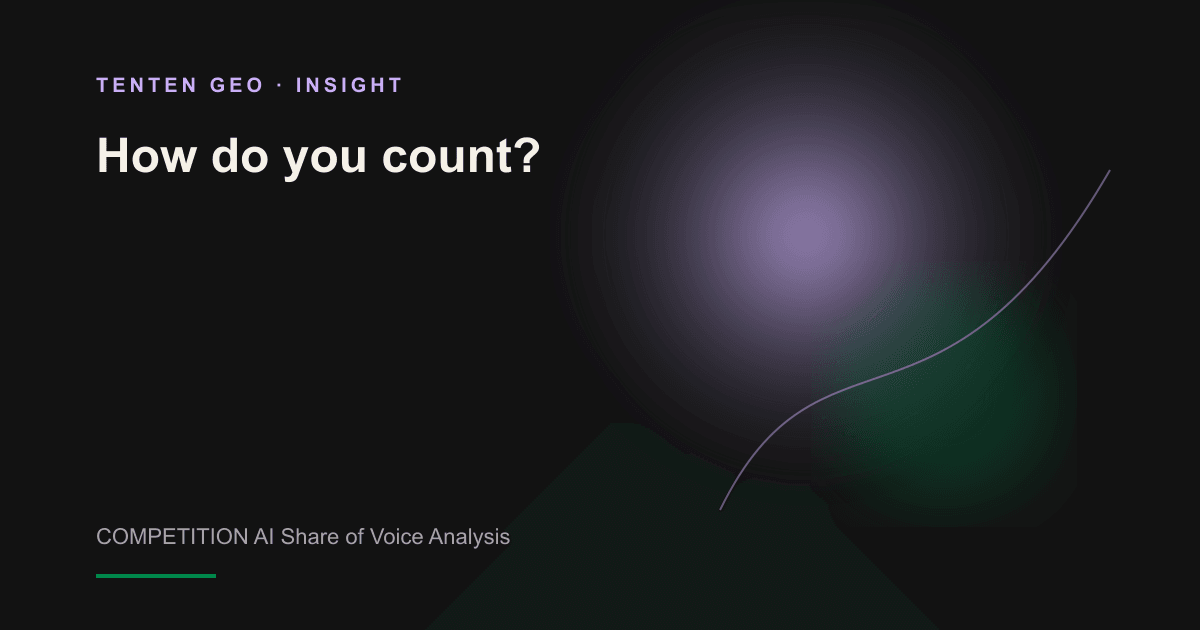 TENTEN GEO · INSIGHT

How do you count?

COMPETITION AI Share of Voice Analysis